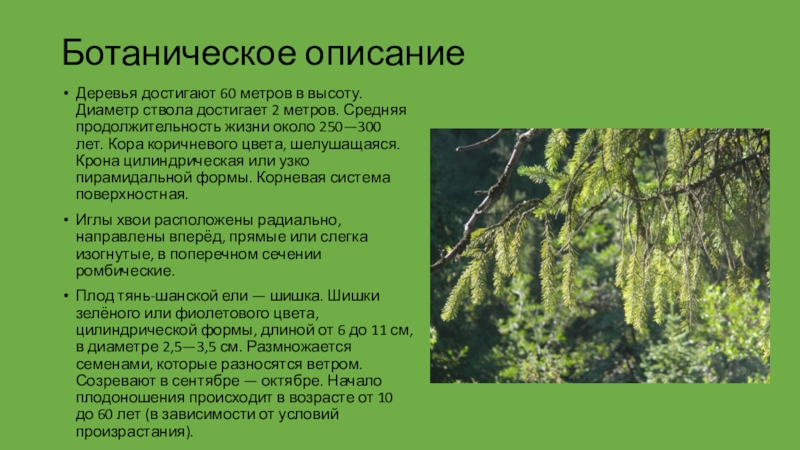 Ботаническое описание

• Деревья достигают 60 метров в высоту. Диаметр ствола достигает 2 метров. Средняя продолжительность жизни около 250—300 лет. Кора коричневого цвета, шелушащаяся. Крона цилиндрическая или узко пирамидальной формы. Корневая система поверхностная.

• Иглы хвои расположены радиально, направлены вперёд, прямые или слегка изогнутые, в поперечном сечении ромбические.

• Плод тянь-шанской ели — шишка. Шишки зелёного или фиолетового цвета, цилиндрической формы, длиной от 6 до 11 см, в диаметре 2,5—3,5 см. Размножается семенами, которые разносятся ветром. Созревают в сентябре — октябре. Начало плодоношения происходит в возрасте от 10 до 60 лет (в зависимости от условий произрастания).